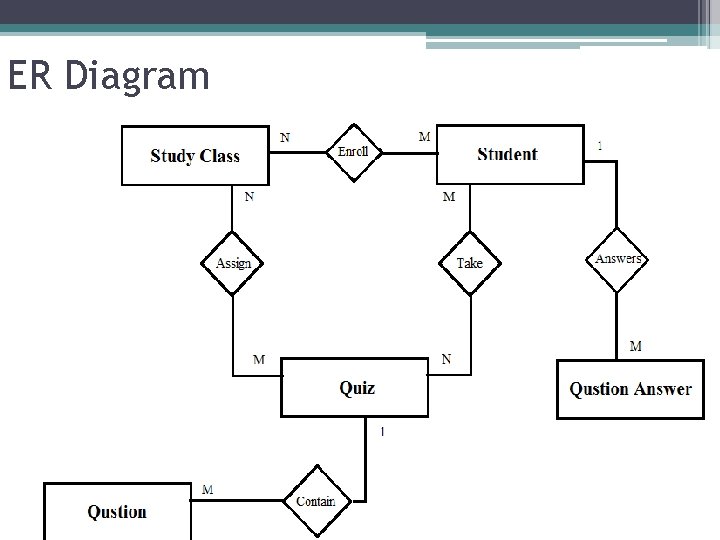 ER Diagram

Study Class

N

Enroll

M

Student

1

N

M

Assign

Take

Answers

M

N

M

Quiz

Qustion Answer

1

M

Contain

Qustion